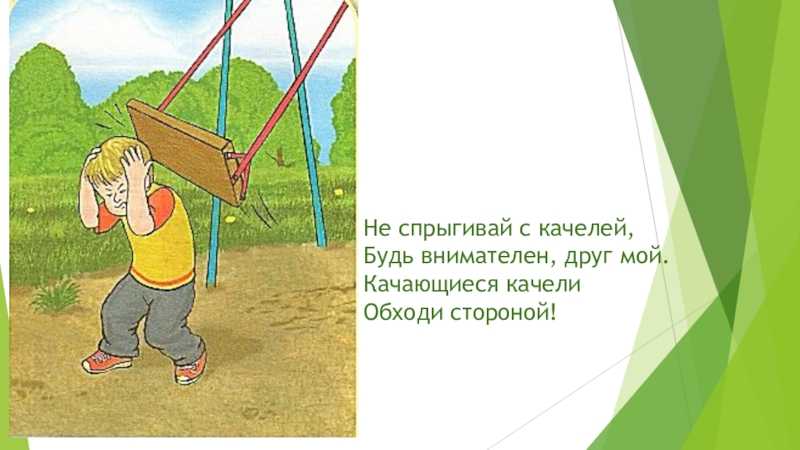 Не спрыгивай с качелей,
Будь внимателен, друг мой.
Качающиеся качели
Обходи стороной!